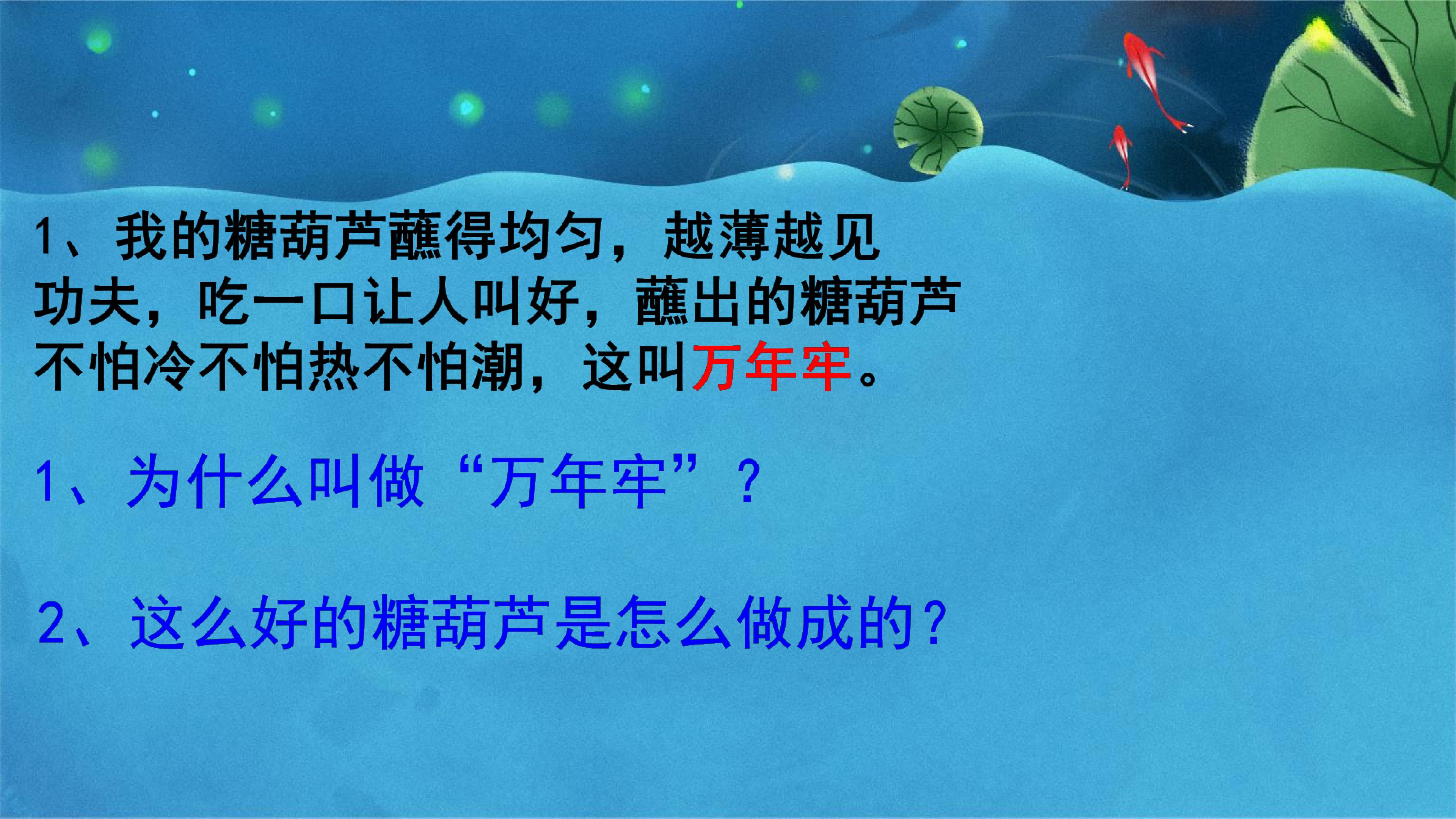 1、我的糖葫芦蘸得均匀，越薄越见功夫，吃一口让人叫好，蘸出的糖葫芦不怕冷不怕热不怕潮，这叫万年牢。

1、为什么叫做“万年牢”？

2、这么好的糖葫芦是怎么做成的？